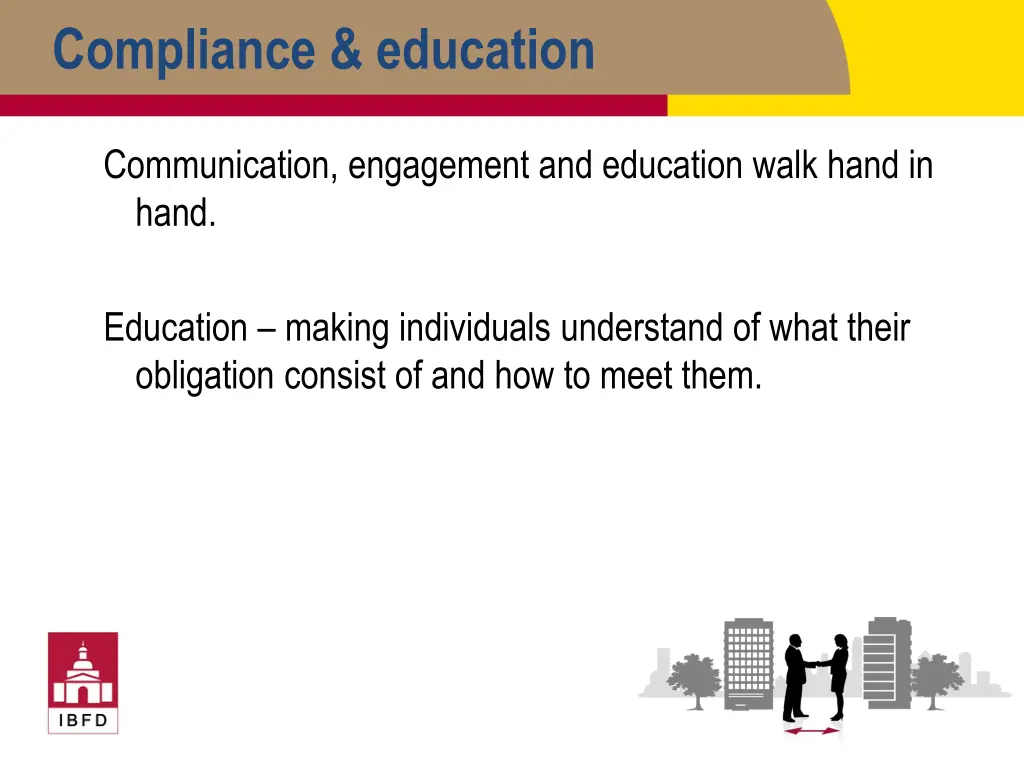 Compliance & education

Communication, engagement and education walk hand in hand.

Education – making individuals understand of what their obligation consist of and how to meet them.

IBFD